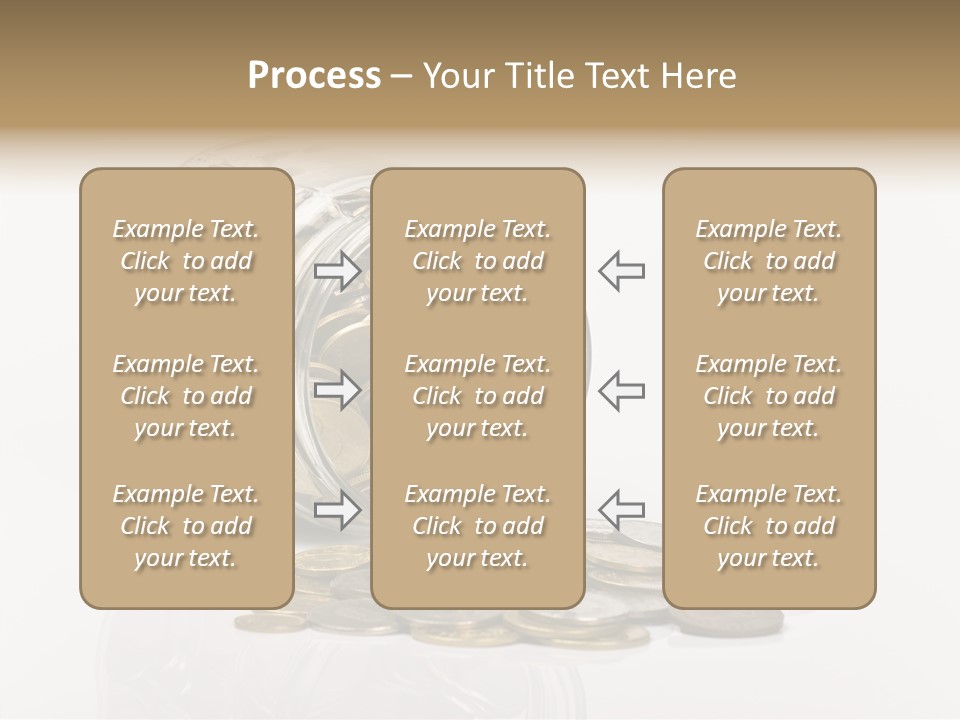 Process – Your Title Text Here

Example Text. Click to add your text.

Example Text. Click to add your text.

Example Text. Click to add your text.

Example Text. Click to add your text.

Example Text. Click to add your text.

Example Text. Click to add your text.

Example Text. Click to add your text.

Example Text. Click to add your text.

Example Text. Click to add your text.